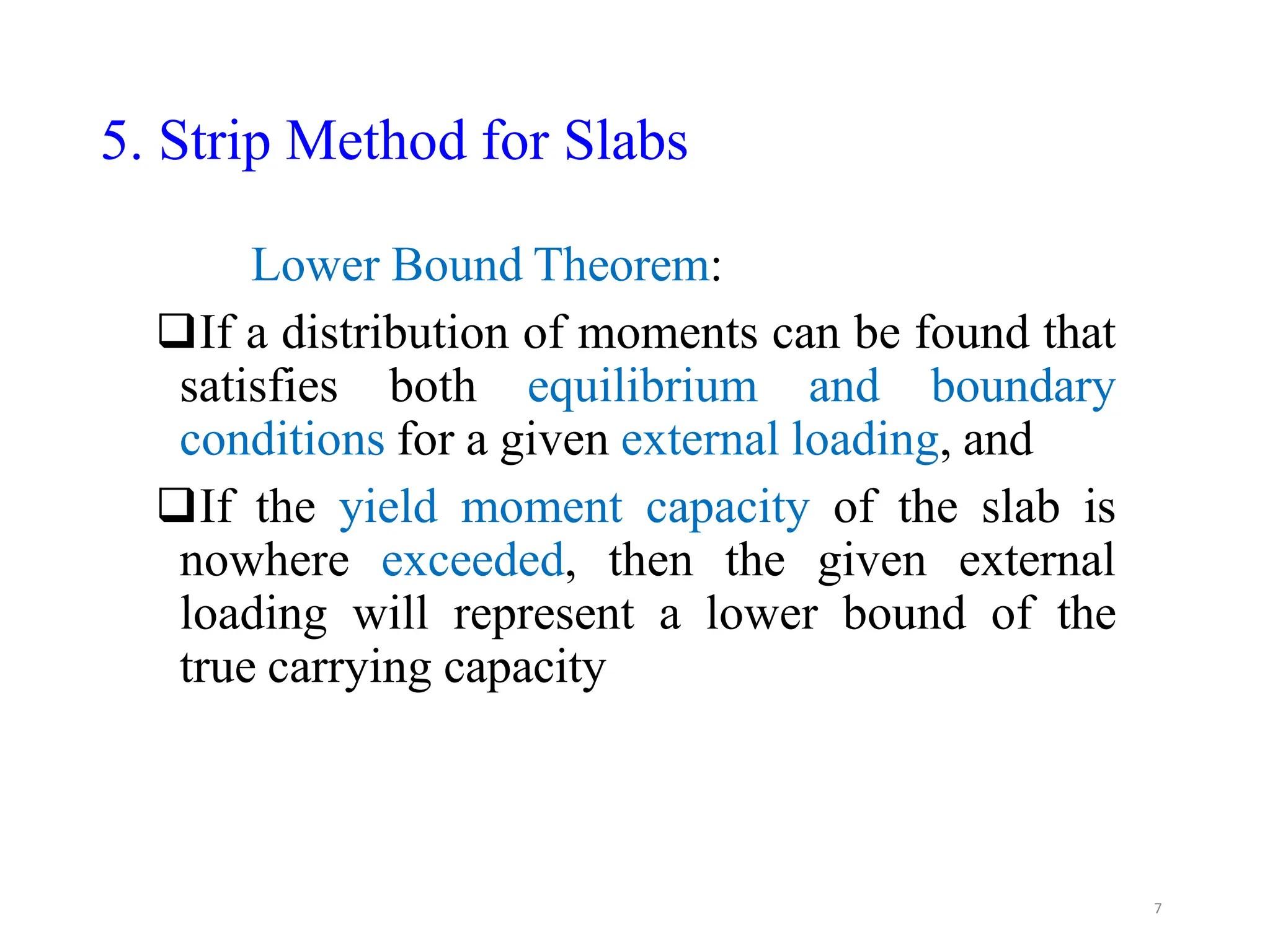 5. Strip Method for Slabs

Lower Bound Theorem:

❑If a distribution of moments can be found that satisfies both equilibrium and boundary conditions for a given external loading, and

❑If the yield moment capacity of the slab is nowhere exceeded, then the given external loading will represent a lower bound of the true carrying capacity

7